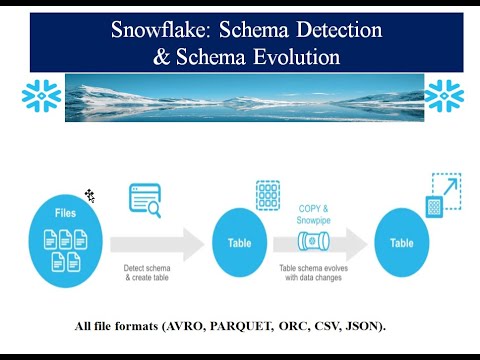 Snowflake: Schema Detection & Schema Evolution

Files

Detect schema & create table

Table

COPY & Snowpipe

Table schema evolves with data changes

Table

All file formats (AVRO, PARQUET, ORC, CSV, JSON).